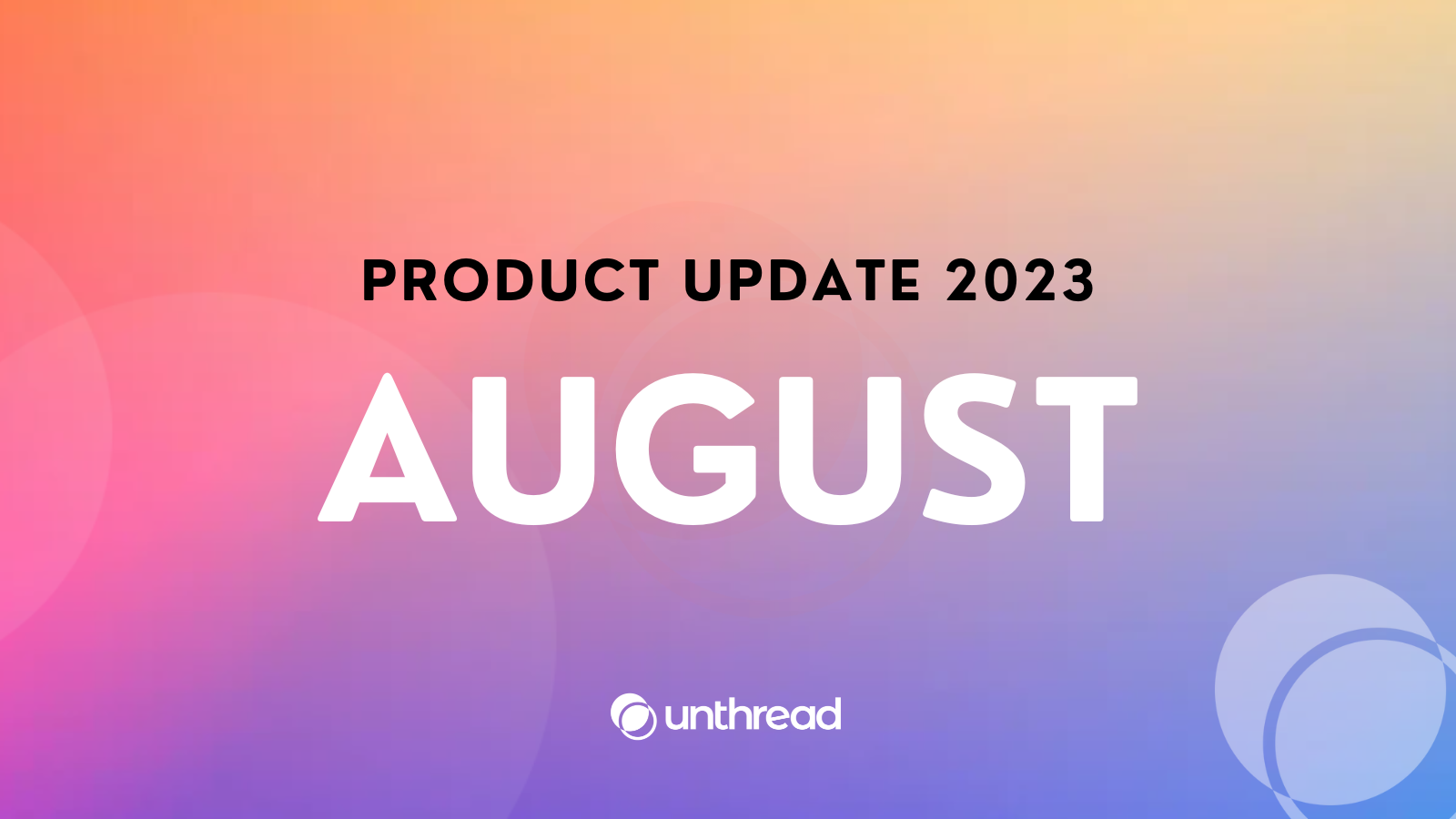 PRODUCT UPDATE 2023

AUGUST

unthread